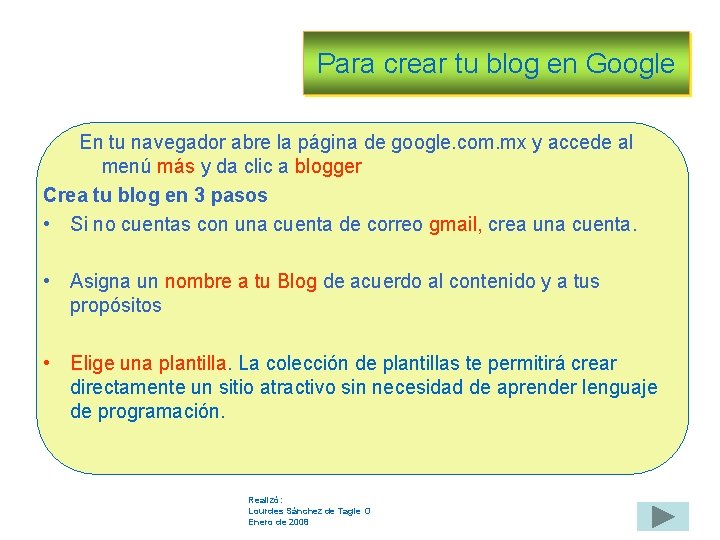 Para crear tu blog en Google

En tu navegador abre la página de google.com.mx y accede al menú más y da clic a blogger

Crea tu blog en 3 pasos

• Si no cuentas con una cuenta de correo gmail, crea una cuenta.

• Asigna un nombre a tu Blog de acuerdo al contenido y a tus propósitos

• Elige una plantilla. La colección de plantillas te permitirá crear directamente un sitio atractivo sin necesidad de aprender lenguaje de programación.

Realizó:
Lourdes Sánchez de Tagle O
Enero de 2008